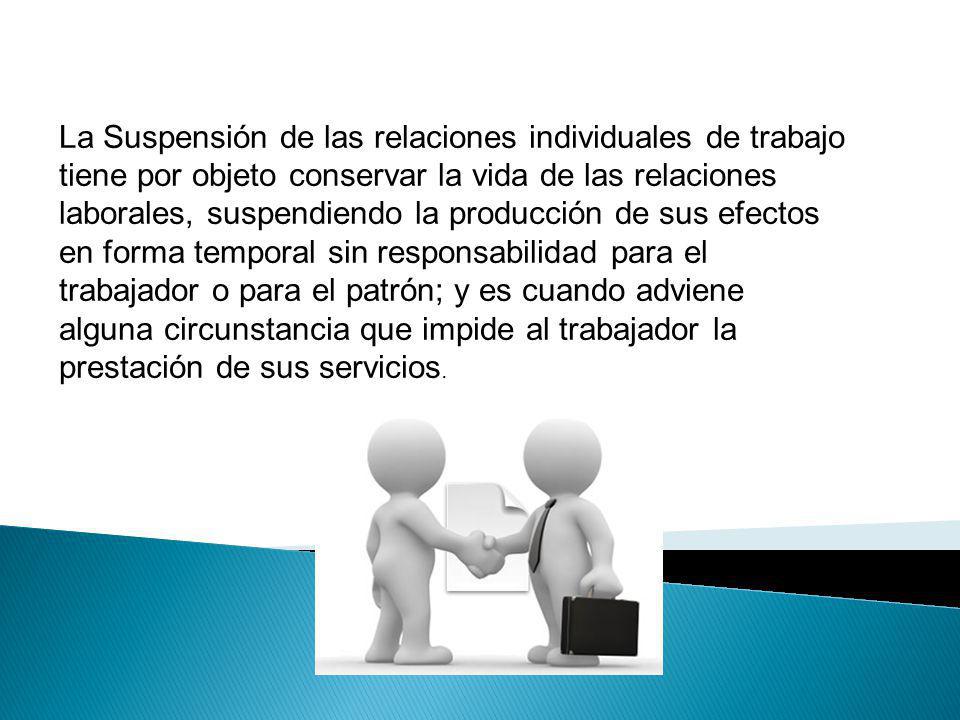 La Suspensión de las relaciones individuales de trabajo tiene por objeto conservar la vida de las relaciones laborales, suspendiendo la producción de sus efectos en forma temporal sin responsabilidad para el trabajador o para el patrón; y es cuando adviene alguna circunstancia que impide al trabajador la prestación de sus servicios.